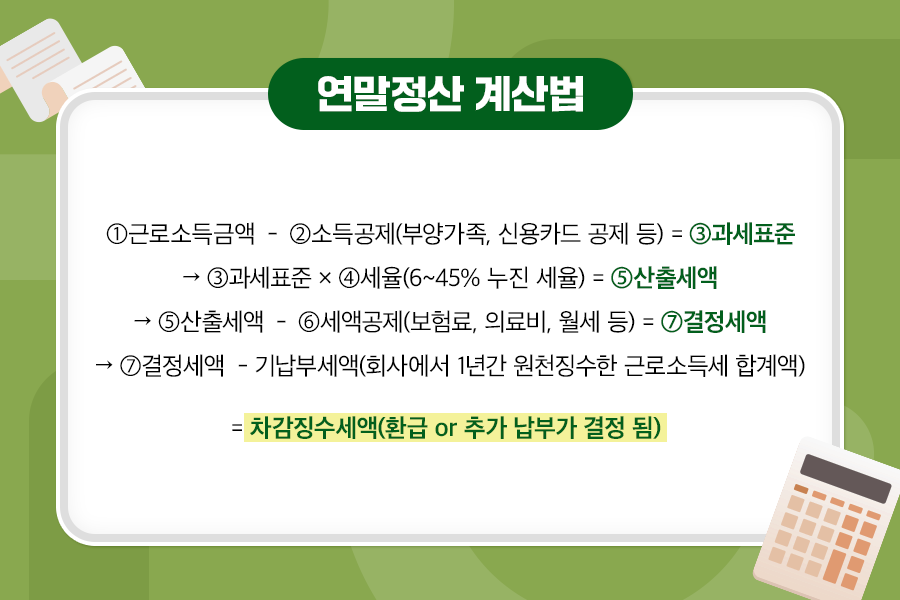 연말정산 계산법

①근로소득금액 - ②소득공제(부양가족, 신용카드 공제 등) = ③과세표준
→ ③과세표준 × ④세율(6~45% 누진 세율) = ⑤산출세액
→ ⑤산출세액 - ⑥세액공제(보험료, 의료비, 월세 등) = ⑦결정세액
→ ⑦결정세액 - 기납부세액(회사에서 1년간 원천징수한 근로소득세 합계액)

= 차감징수세액(환급 or 추가 납부가 결정 됨)